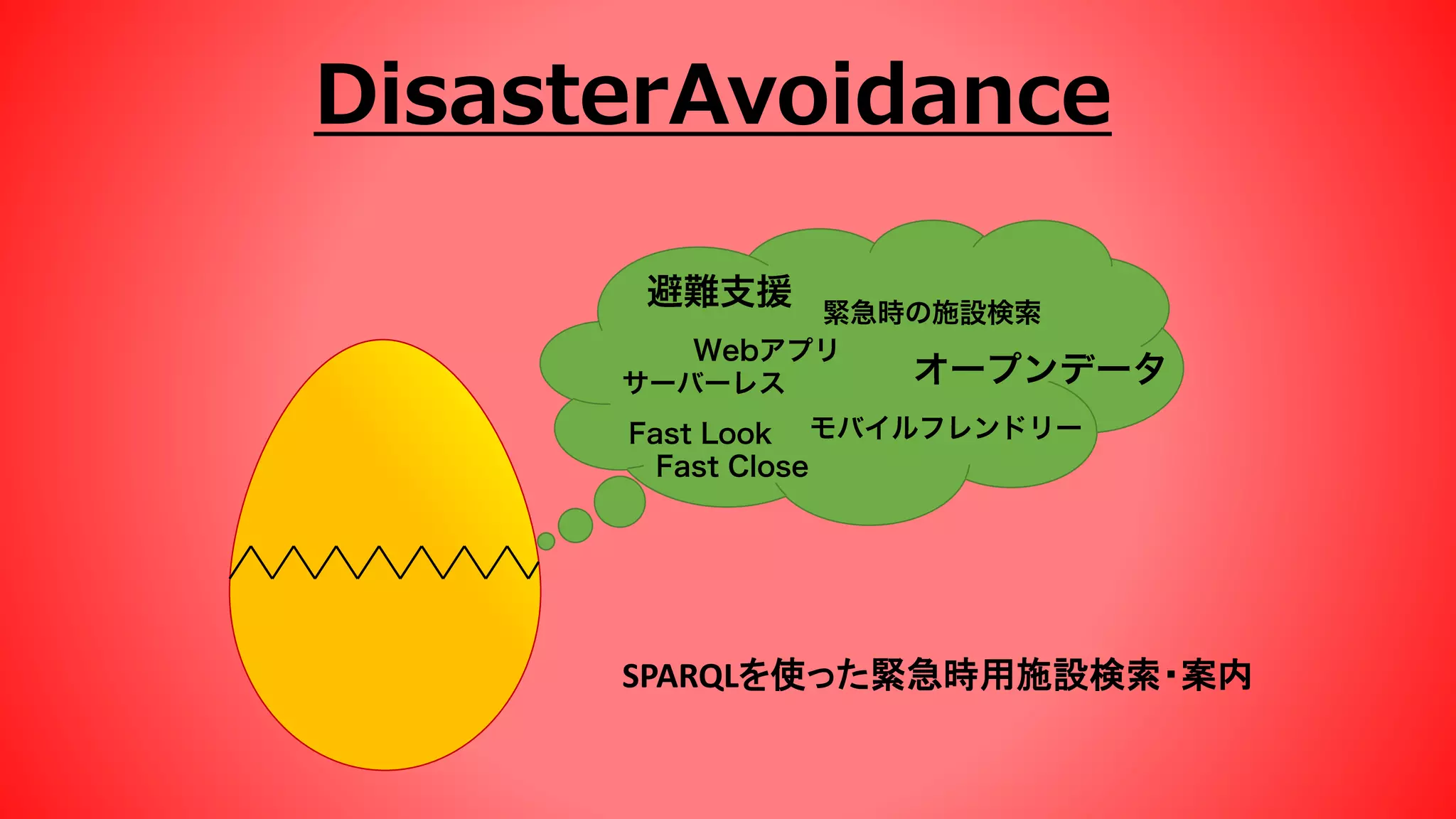 DisasterAvoidance

避難支援

緊急時の施設検索

Webアプリ

サーバーレス

オープンデータ

Fast Look
Fast Close

モバイルフレンドリー

SPARQLを使った緊急時用施設検索・案内